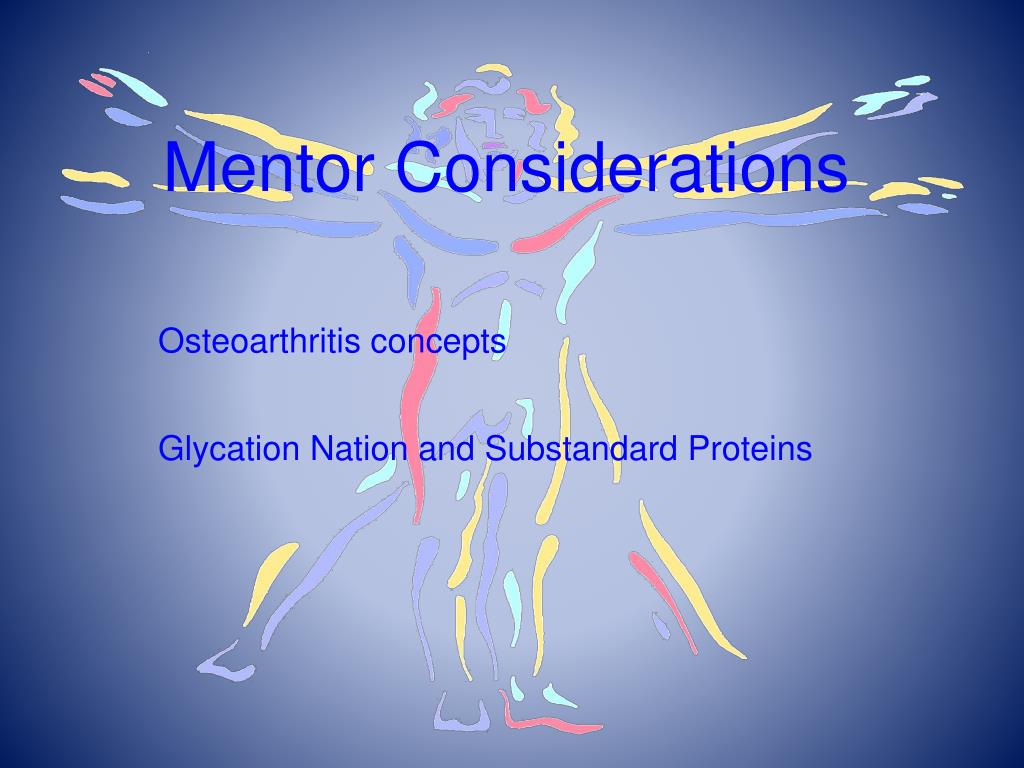 Mentor Considerations

Osteoarthritis concepts

Glycation Nation and Substandard Proteins